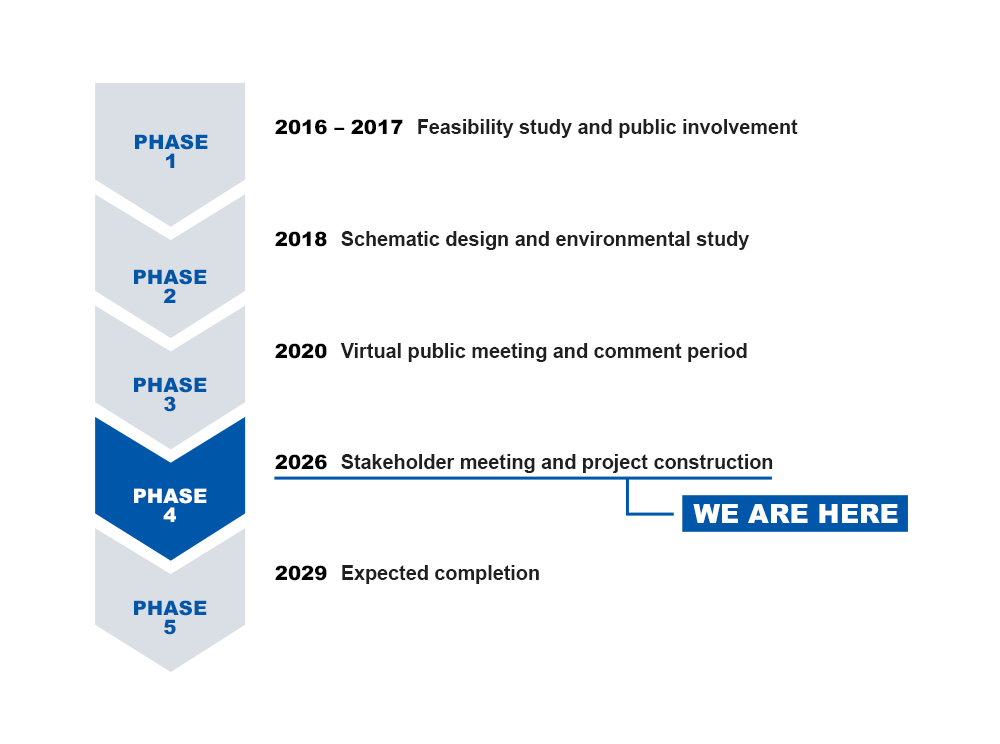 PHASE 1

2016 – 2017 Feasibility study and public involvement

PHASE 2

2018 Schematic design and environmental study

PHASE 3

2020 Virtual public meeting and comment period

PHASE 4

2026 Stakeholder meeting and project construction

WE ARE HERE

PHASE 5

2029 Expected completion